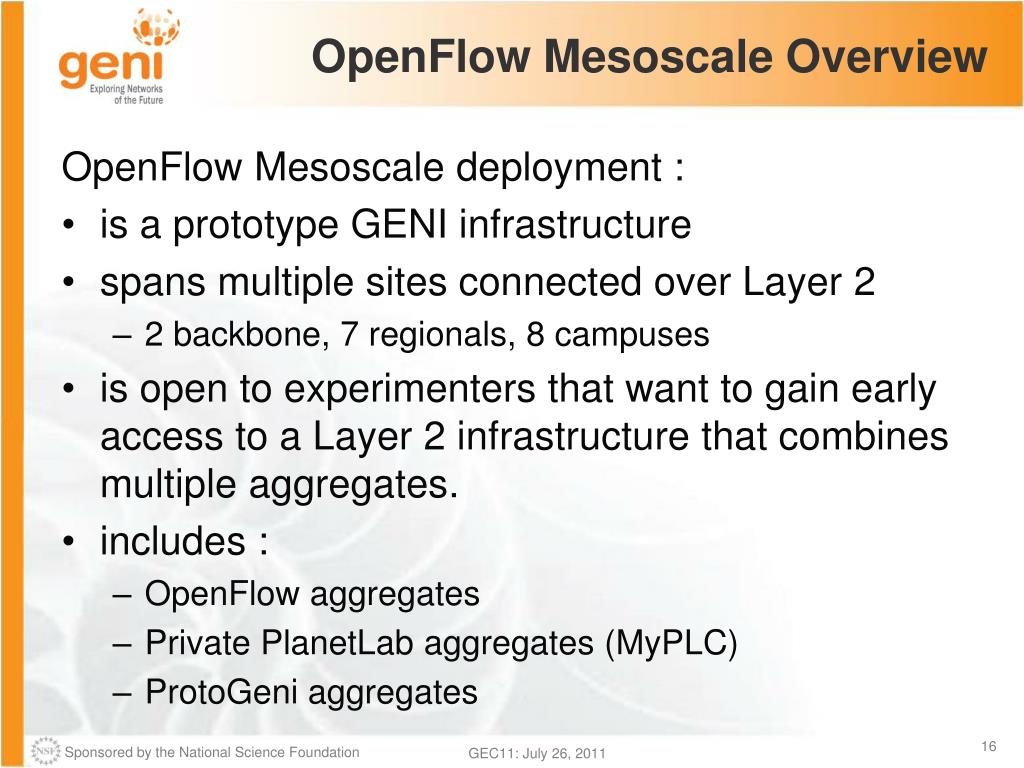 geni
Exploring Networks of the Future

OpenFlow Mesoscale Overview

OpenFlow Mesoscale deployment :
• is a prototype GENI infrastructure
• spans multiple sites connected over Layer 2
– 2 backbone, 7 regionals, 8 campuses
• is open to experimenters that want to gain early access to a Layer 2 infrastructure that combines multiple aggregates.
• includes :
– OpenFlow aggregates
– Private PlanetLab aggregates (MyPLC)
– ProtoGeni aggregates

NSF Sponsored by the National Science Foundation
GEC11: July 26, 2011
16